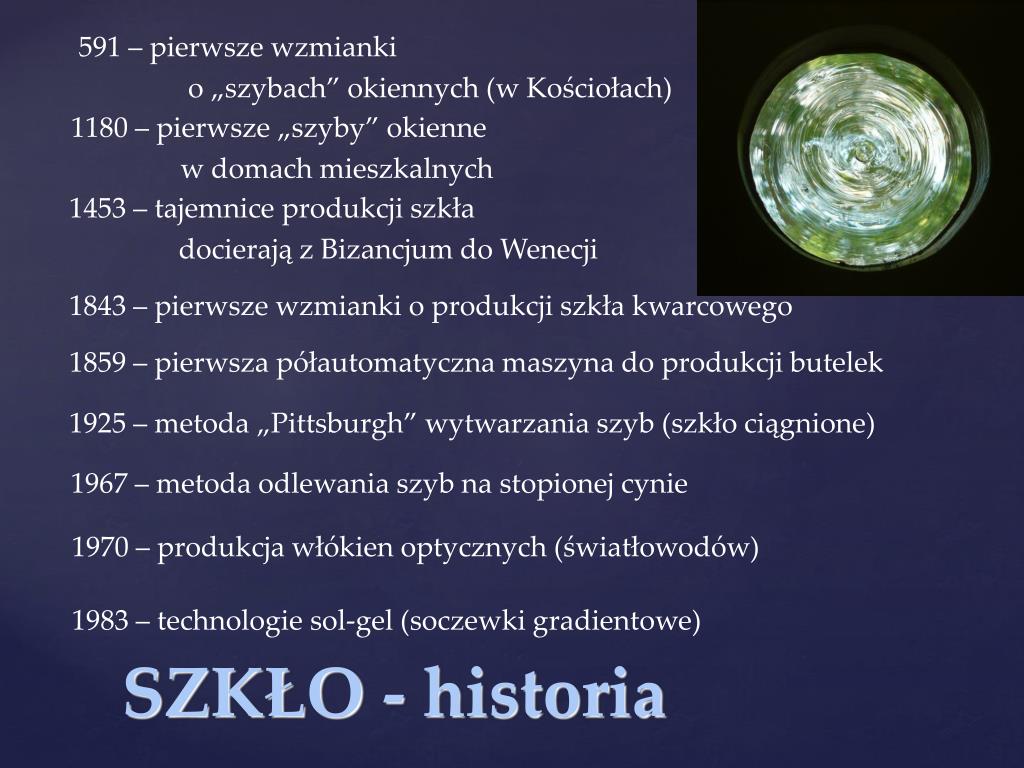 591 – pierwsze wzmianki o „szybach” okiennych (w Kościołach)
1180 – pierwsze „szyby” okienne w domach mieszkalnych
1453 – tajemnice produkcji szkła docierają z Bizancjum do Wenecji

1843 – pierwsze wzmianki o produkcji szkła kwarcowego

1859 – pierwsza półautomatyczna maszyna do produkcji butelek

1925 – metoda „Pittsburgh” wytwarzania szyb (szkło ciągnione)

1967 – metoda odlewania szyb na stopionej cynie

1970 – produkcja włókien optycznych (światłowodów)

1983 – technologie sol-gel (soczewki gradientowe)

SZKŁO - historia